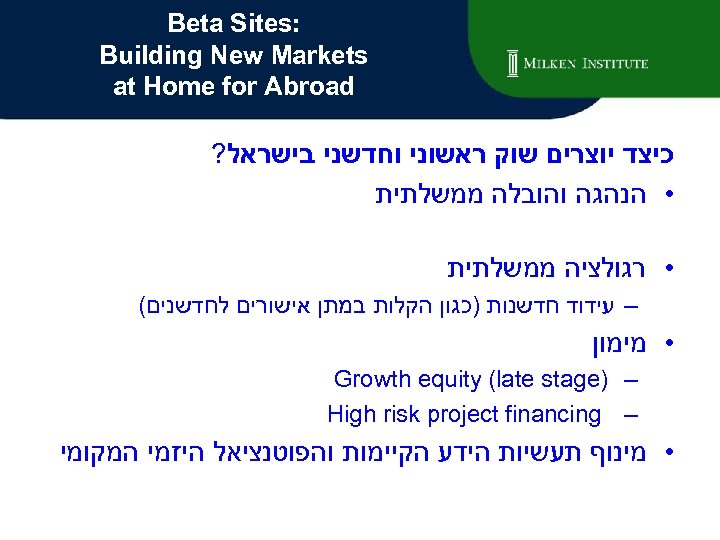 Beta Sites:
Building New Markets
at Home for Abroad

MILKEN INSTITUTE

כיצד יוצרים שוק ראשוני וחדשני בישראל?

• הנהגה והובלה ממשלתית

• רגולציה ממשלתית
– עידוד חדשנות (כגון הקלות במתן אישורים לחדשנים)

• מימון
– Growth equity (late stage)
– High risk project financing

• מינוף תעשיות הידע הקיימות והפוטנציאל היזמי המקומי